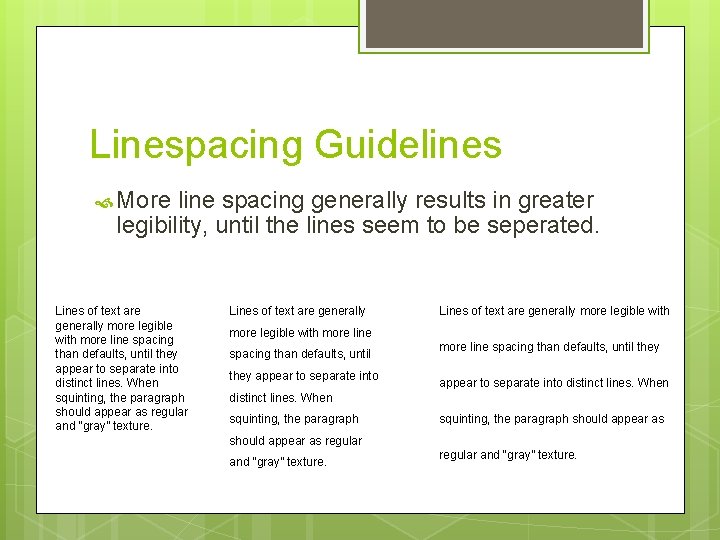 Linespacing Guidelines

More line spacing generally results in greater legibility, until the lines seem to be seperated.

Lines of text are generally more legible with more line spacing than defaults, until they appear to separate into distinct lines. When squinting, the paragraph should appear as regular and "gray" texture.

Lines of text are generally more legible with more line spacing than defaults, until they appear to separate into distinct lines. When squinting, the paragraph should appear as regular and "gray" texture.

Lines of text are generally more legible with more line spacing than defaults, until they appear to separate into distinct lines. When squinting, the paragraph should appear as regular and "gray" texture.